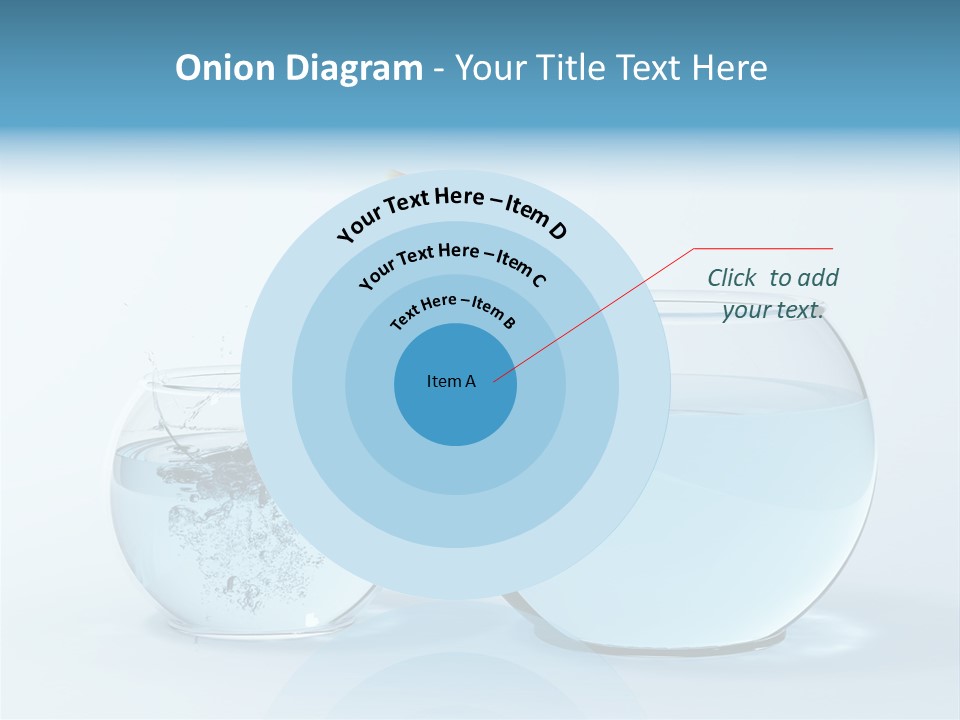 Onion Diagram - Your Title Text Here

Your Text Here – Item D

Your Text Here – Item C

Text Here – Item B

Item A

Click to add your text.